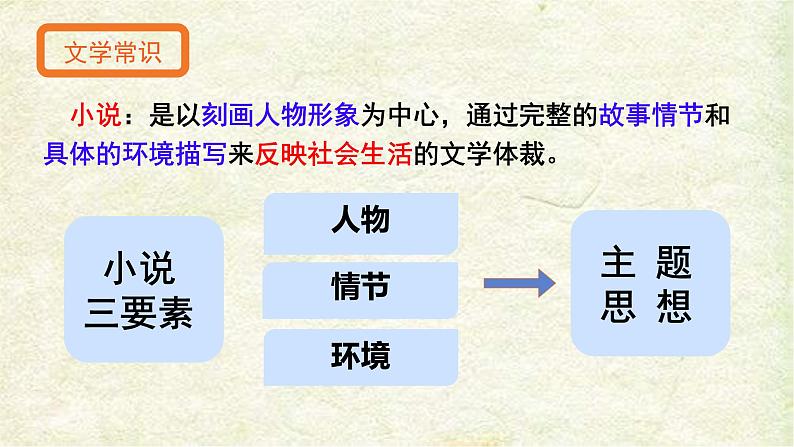 文学常识

小说：是以刻画人物形象为中心，通过完整的故事情节和具体的环境描写来反映社会生活的文学体裁。

小说
三要素

人物

情节

环境

主 题
思 想